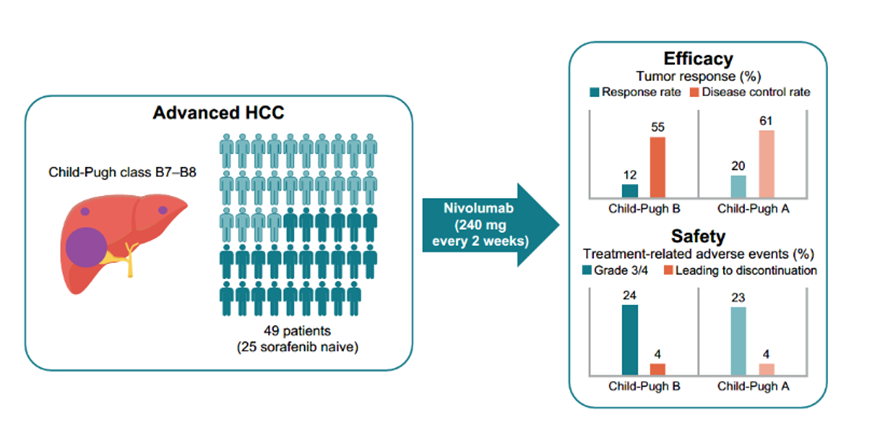 Advanced HCC

Child-Pugh class B7–B8

49 patients
(25 sorafenib naive)

Nivolumab
(240 mg
every 2 weeks)

Efficacy
Tumor response (%)
Response rate Disease control rate

12
55
20
61
Child-Pugh B Child-Pugh A

Safety
Treatment-related adverse events (%)
Grade 3/4 Leading to discontinuation

24
4
23
4
Child-Pugh B Child-Pugh A